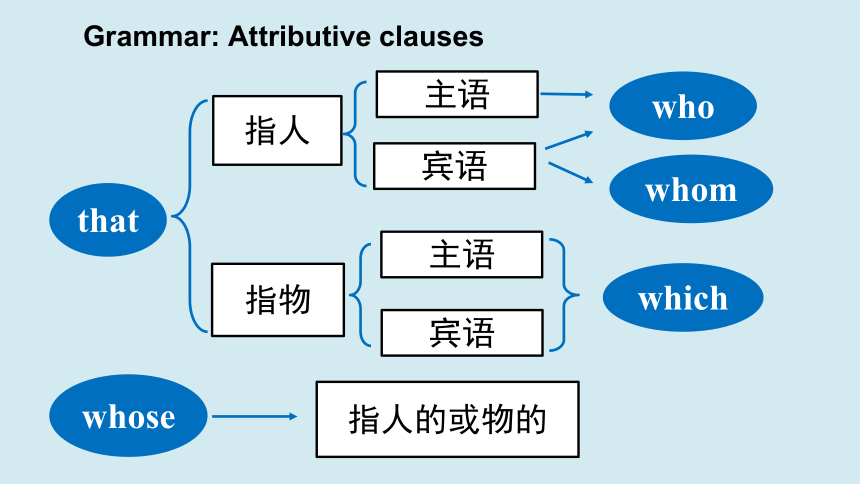 Grammar: Attributive clauses

that

指人

主语

宾语

who

whom

指物

主语

宾语

which

whose

指人的或物的